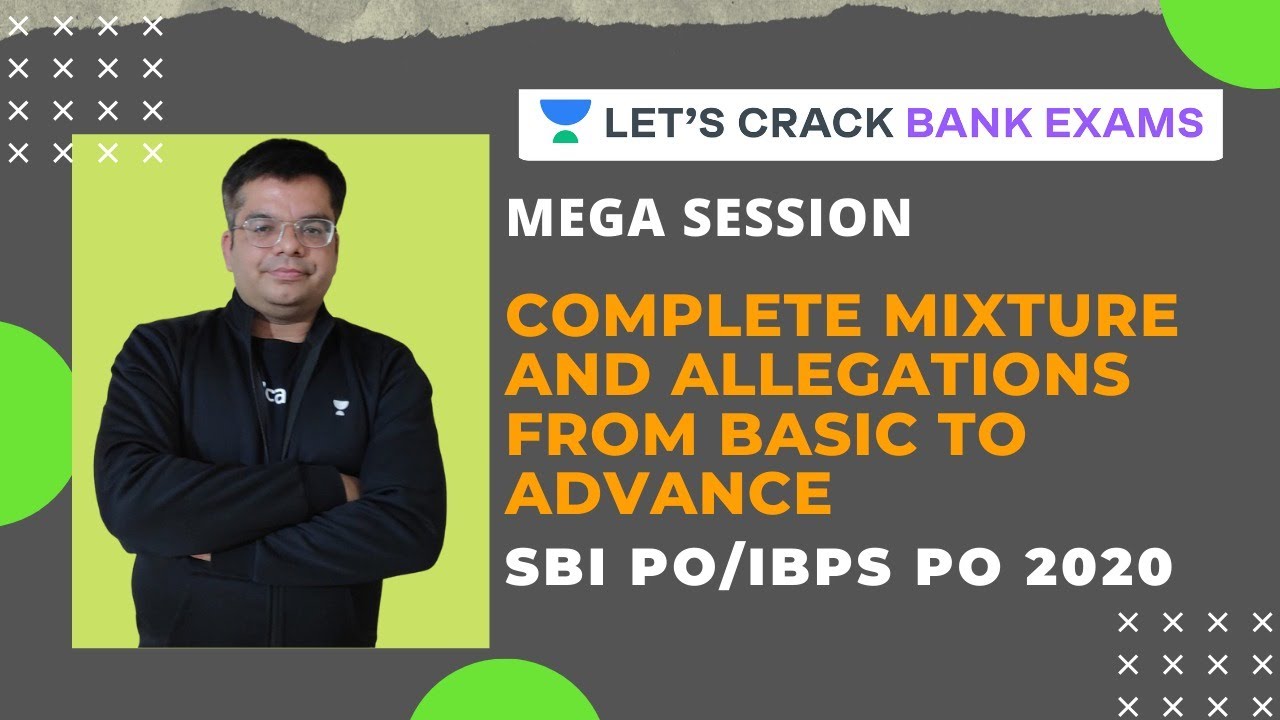 LET'S CRACK BANK EXAMS

MEGA SESSION

COMPLETE MIXTURE AND ALLEGATIONS FROM BASIC TO ADVANCE

SBI PO/IBPS PO 2020